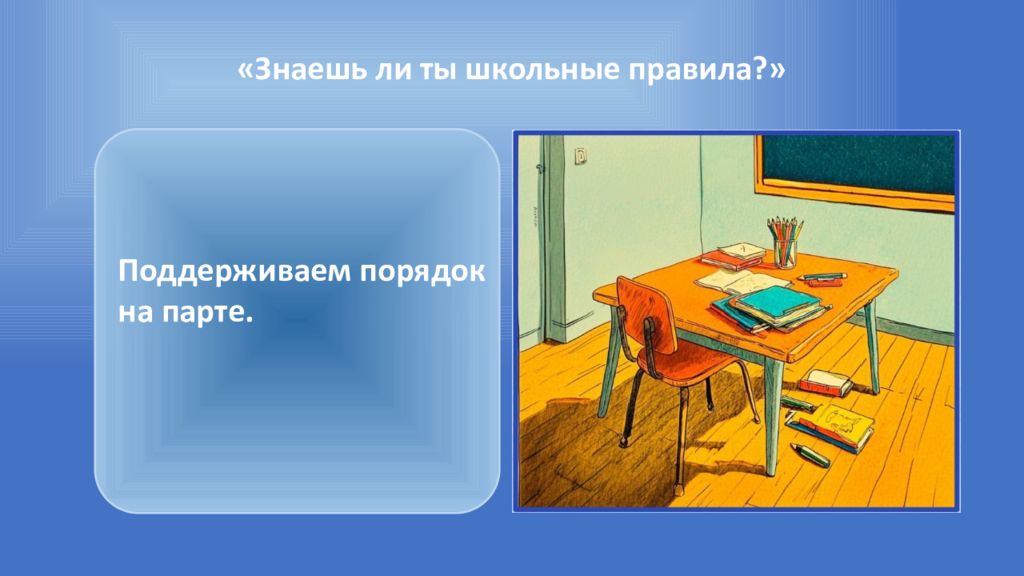 «Знаешь ли ты школьные правила?»

Поддерживаем порядок на парте.